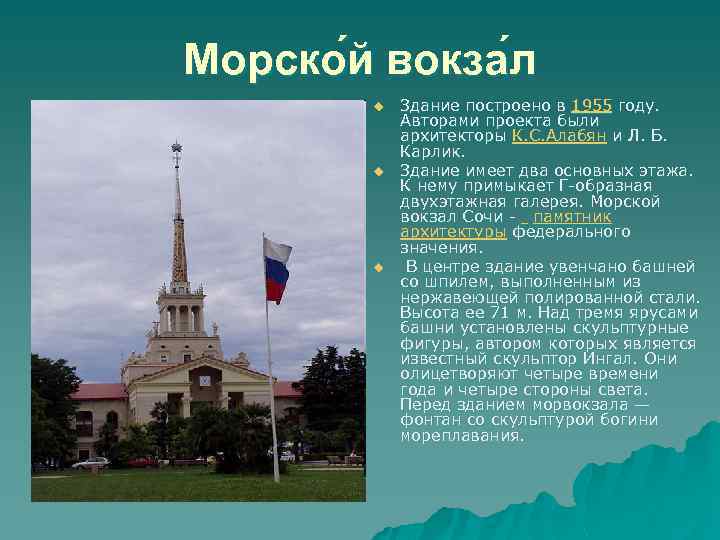 Морско́й вокза́л

Здание построено в 1955 году. Авторами проекта были архитекторы К.С.Алабян и Л. Б. Карлик.

Здание имеет два основных этажа. К нему примыкает Г-образная двухэтажная галерея. Морской вокзал Сочи - памятник архитектуры федерального значения.

В центре здание увенчано башней со шпилем, выполненным из нержавеющей полированной стали. Высота ее 71 м. Над тремя ярусами башни установлены скульптурные фигуры, автором которых является известный скульптор Ингал. Они олицетворяют четыре времени года и четыре стороны света. Перед зданием морвокзала — фонтан со скульптурой богини мореплавания.